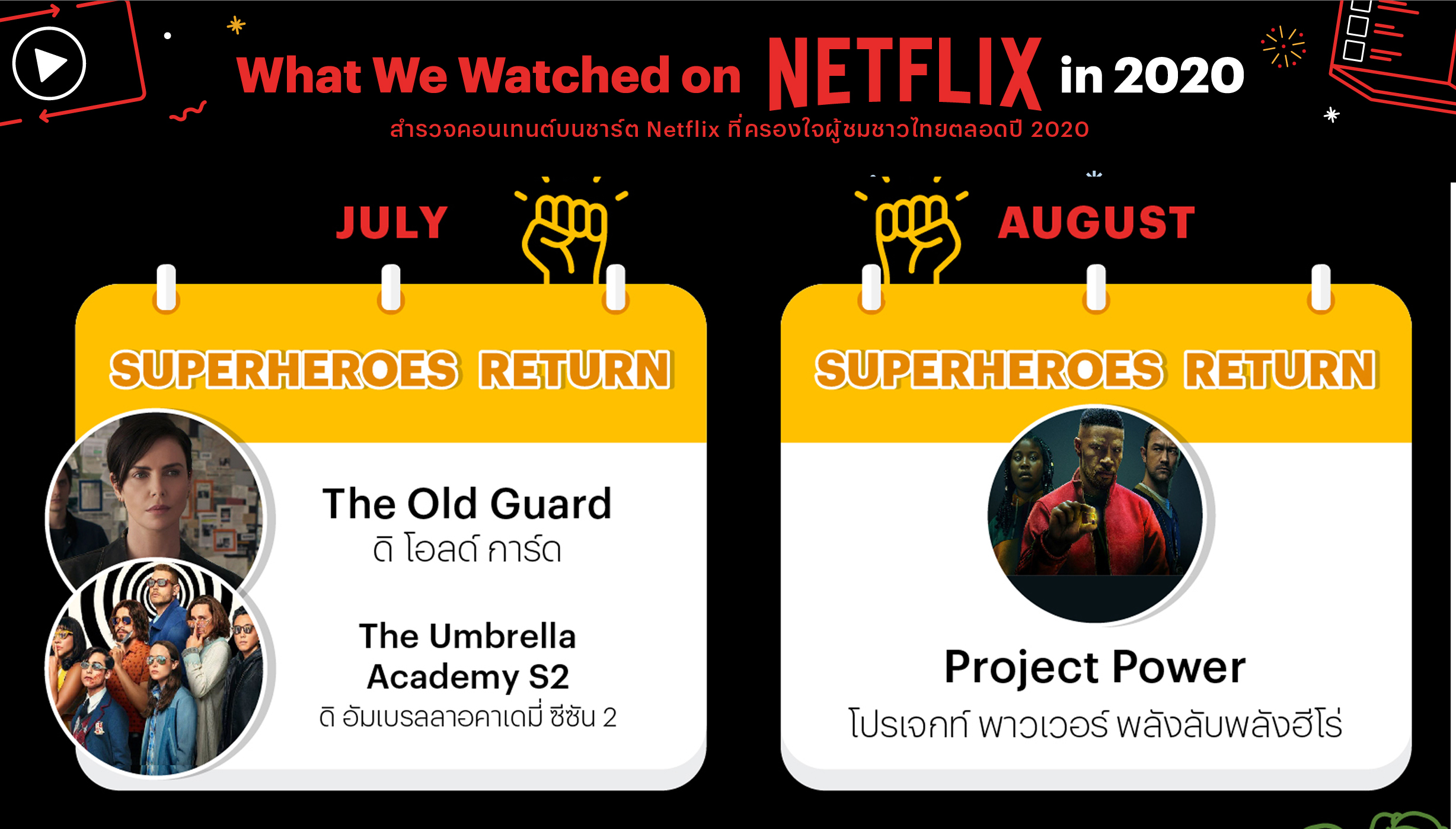 What We Watched on NETFLIX in 2020

สำรวจคอนเทนต์บนชาร์ต Netflix ที่ครองใจผู้ชมชาวไทยตลอดปี 2020

JULY

SUPERHEROES RETURN

The Old Guard
ดิ โอลด์ การ์ด

The Umbrella Academy S2
ดิ อัมเบรลลาอคาเดมี่ ซีซัน 2

AUGUST

SUPERHEROES RETURN

Project Power
โปรเจกท์ พาวเวอร์ พลังลับพลังฮีโร่